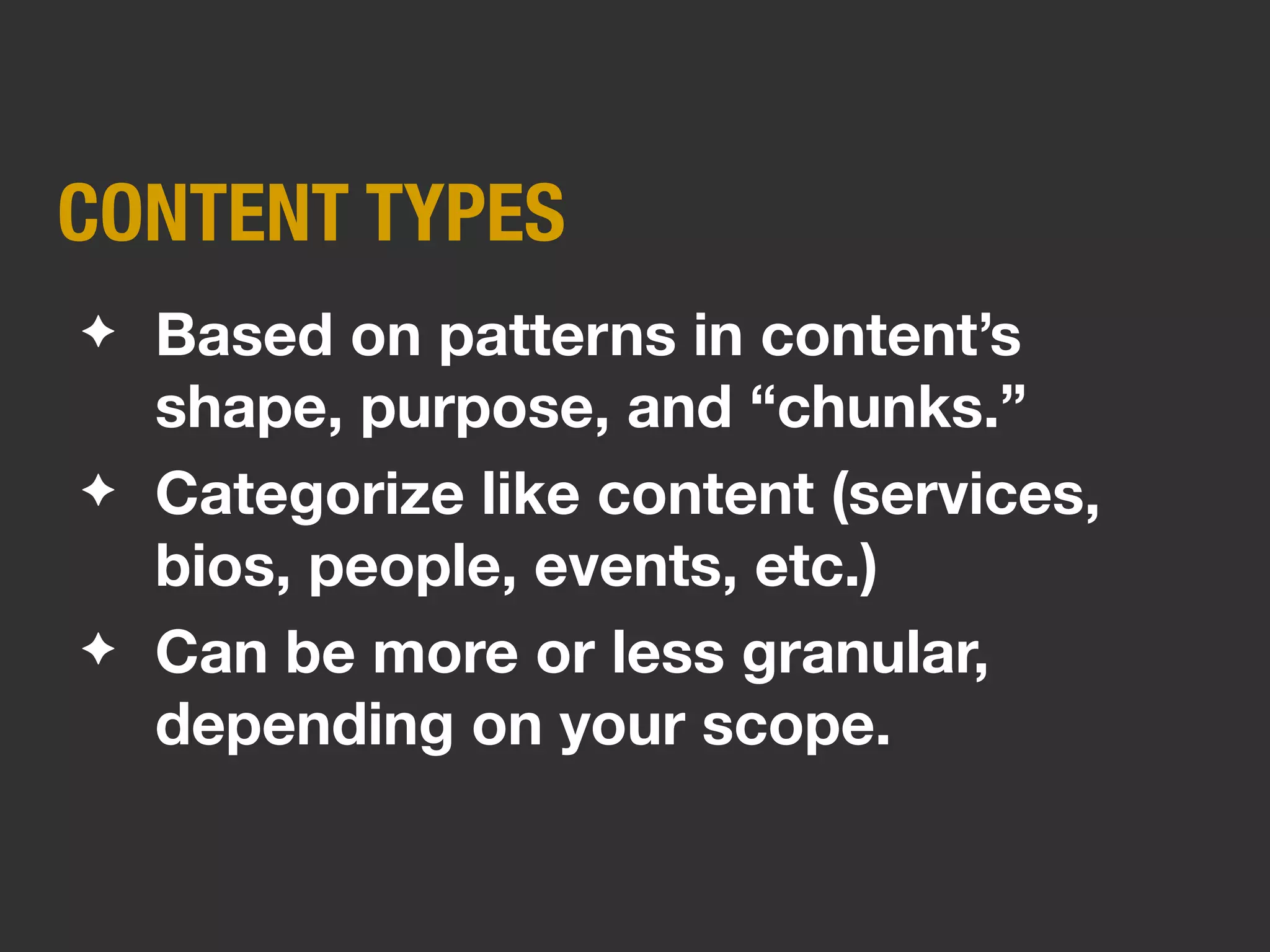 CONTENT TYPES

✦ Based on patterns in content’s shape, purpose, and “chunks.”

✦ Categorize like content (services, bios, people, events, etc.)

✦ Can be more or less granular, depending on your scope.